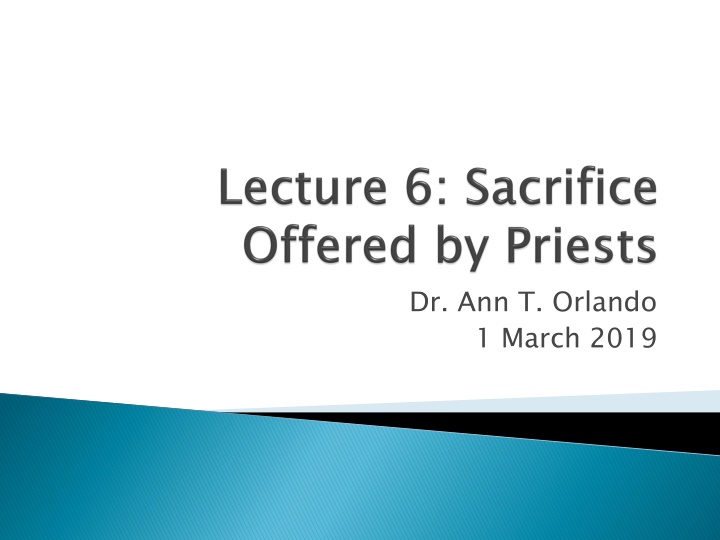 Lecture 6: Sacrifice Offered by Priests

Dr. Ann T. Orlando
1 March 2019